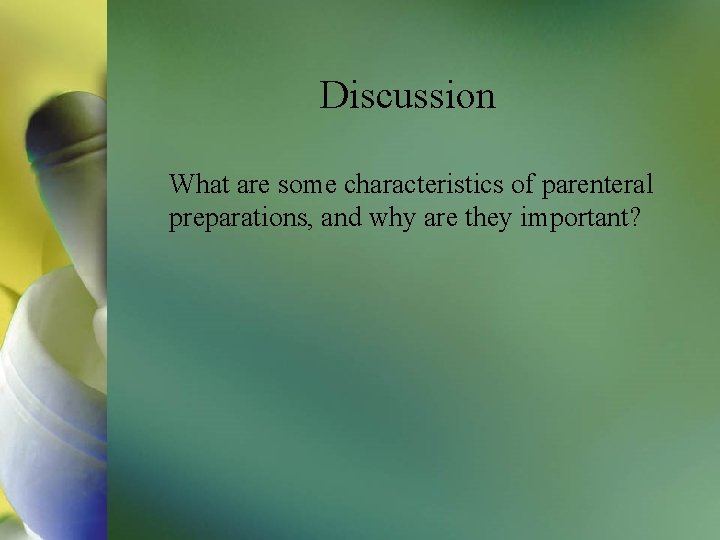 Discussion

What are some characteristics of parenteral preparations, and why are they important?